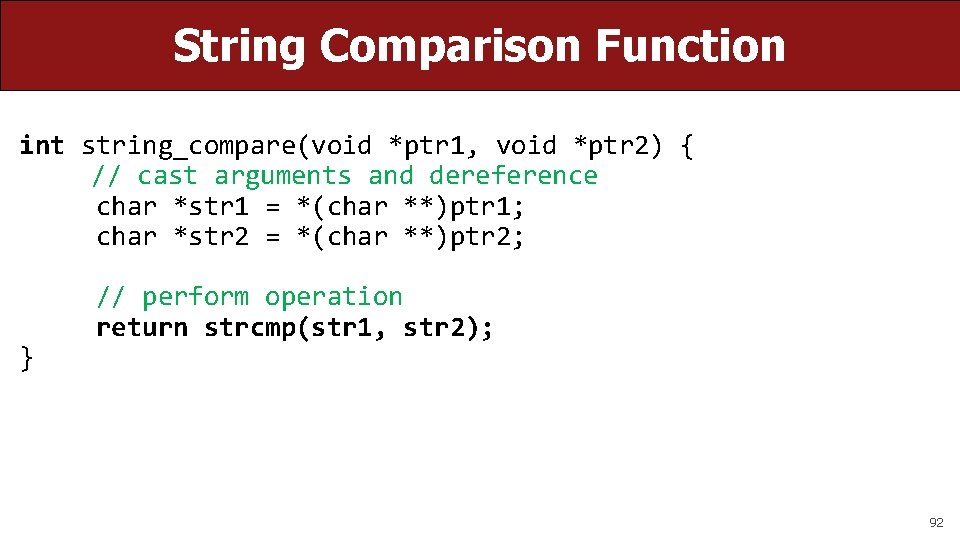 String Comparison Function

int string_compare(void *ptr1, void *ptr2) {
    // cast arguments and dereference
    char *str1 = *(char **)ptr1;
    char *str2 = *(char **)ptr2;

    // perform operation
    return strcmp(str1, str2);
}

92